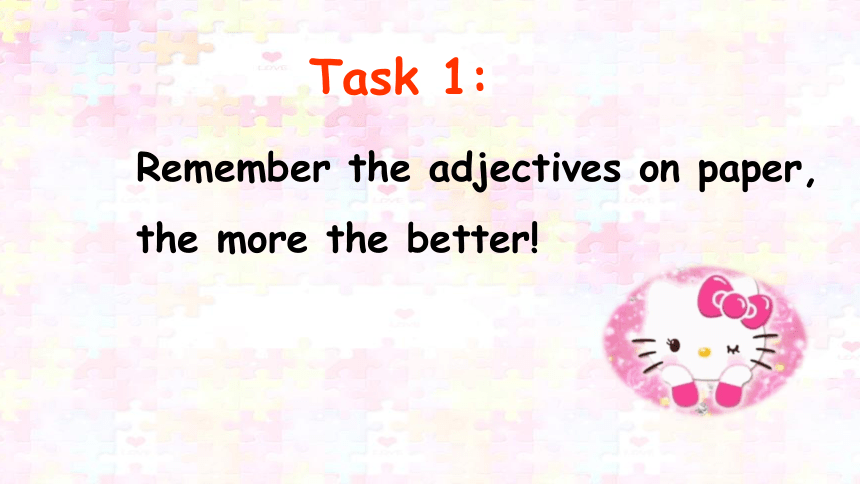 Task 1:

Remember the adjectives on paper, the more the better!